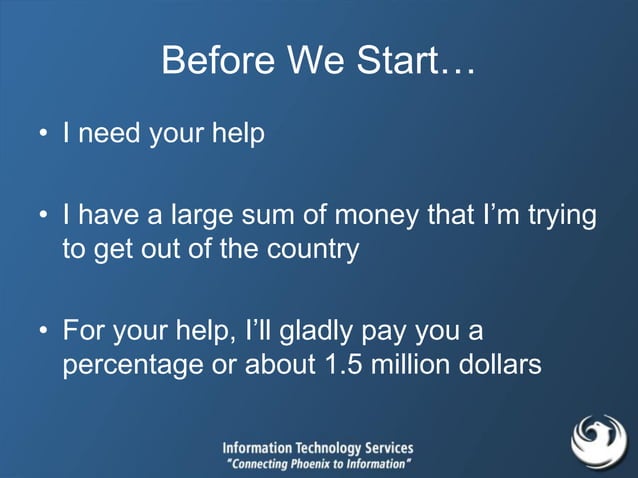 Before We Start…

• I need your help

• I have a large sum of money that I'm trying to get out of the country

• For your help, I'll gladly pay you a percentage or about 1.5 million dollars

Information Technology Services
"Connecting Phoenix to Information"